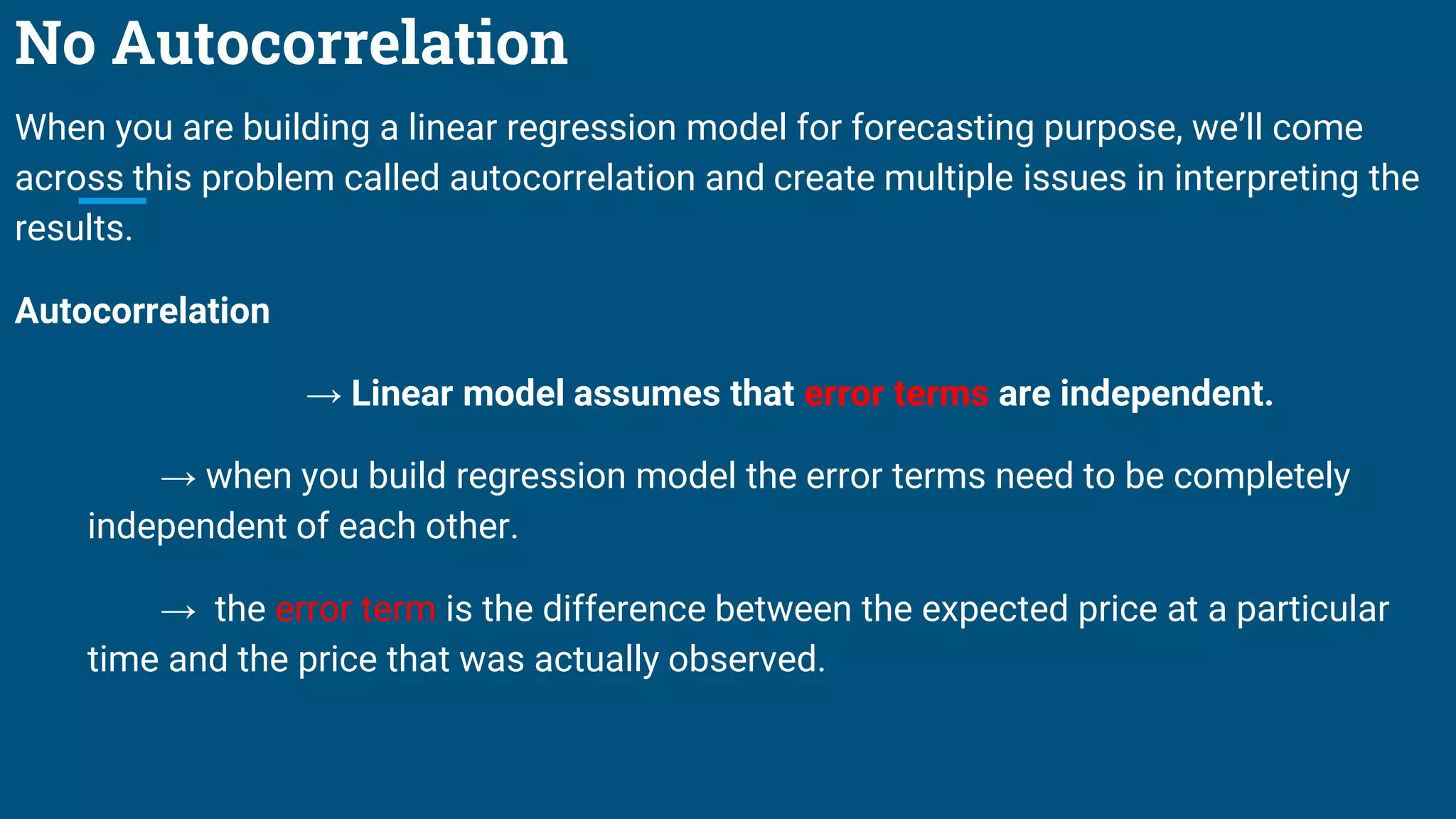 No Autocorrelation

When you are building a linear regression model for forecasting purpose, we'll come across this problem called autocorrelation and create multiple issues in interpreting the results.

Autocorrelation

→ Linear model assumes that error terms are independent.

→ when you build regression model the error terms need to be completely independent of each other.

→ the error term is the difference between the expected price at a particular time and the price that was actually observed.